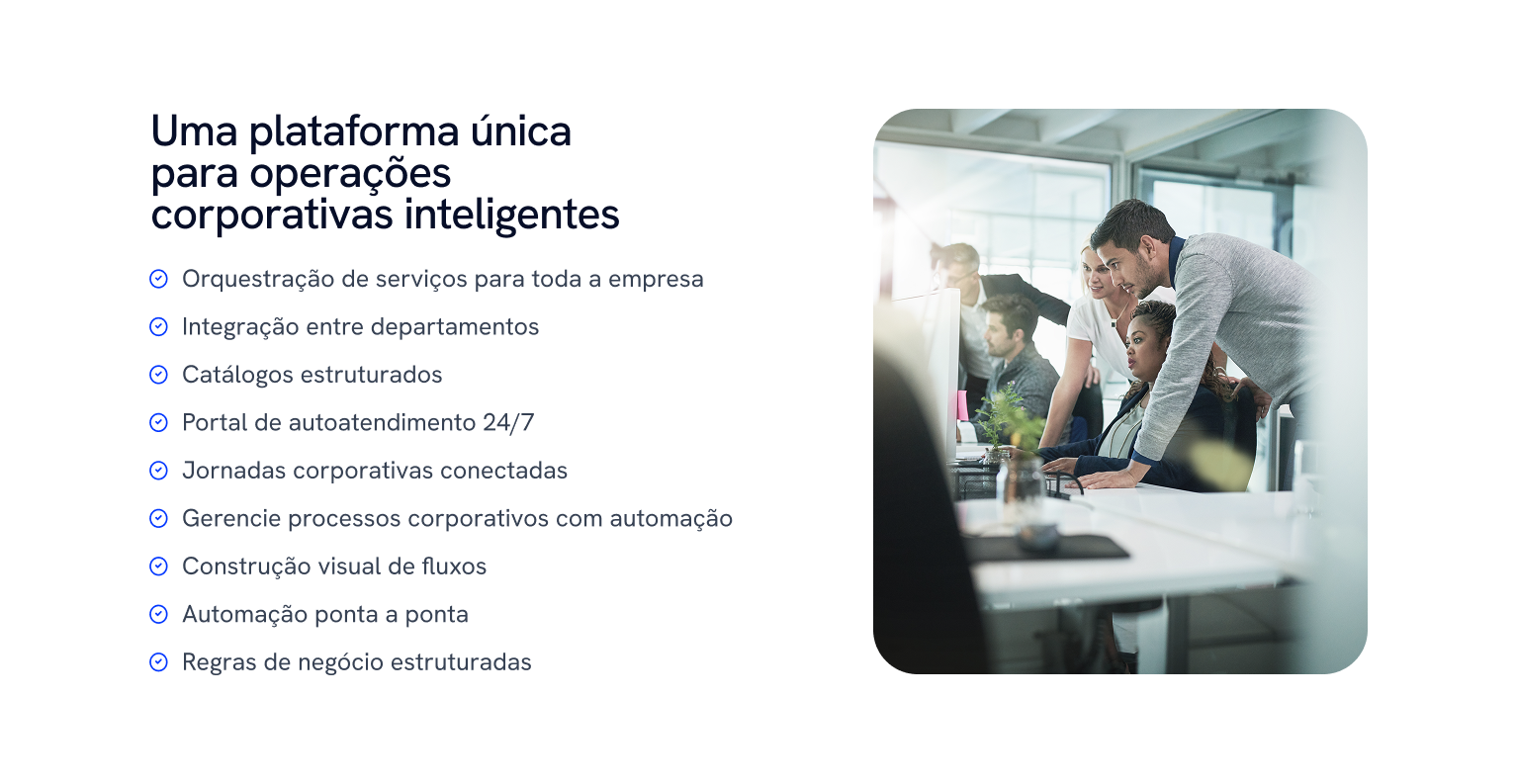 Uma plataforma única para operações corporativas inteligentes

Orquestração de serviços para toda a empresa

Integração entre departamentos

Catálogos estruturados

Portal de autoatendimento 24/7

Jornadas corporativas conectadas

Gerencie processos corporativos com automação

Construção visual de fluxos

Automação ponta a ponta

Regras de negócio estruturadas